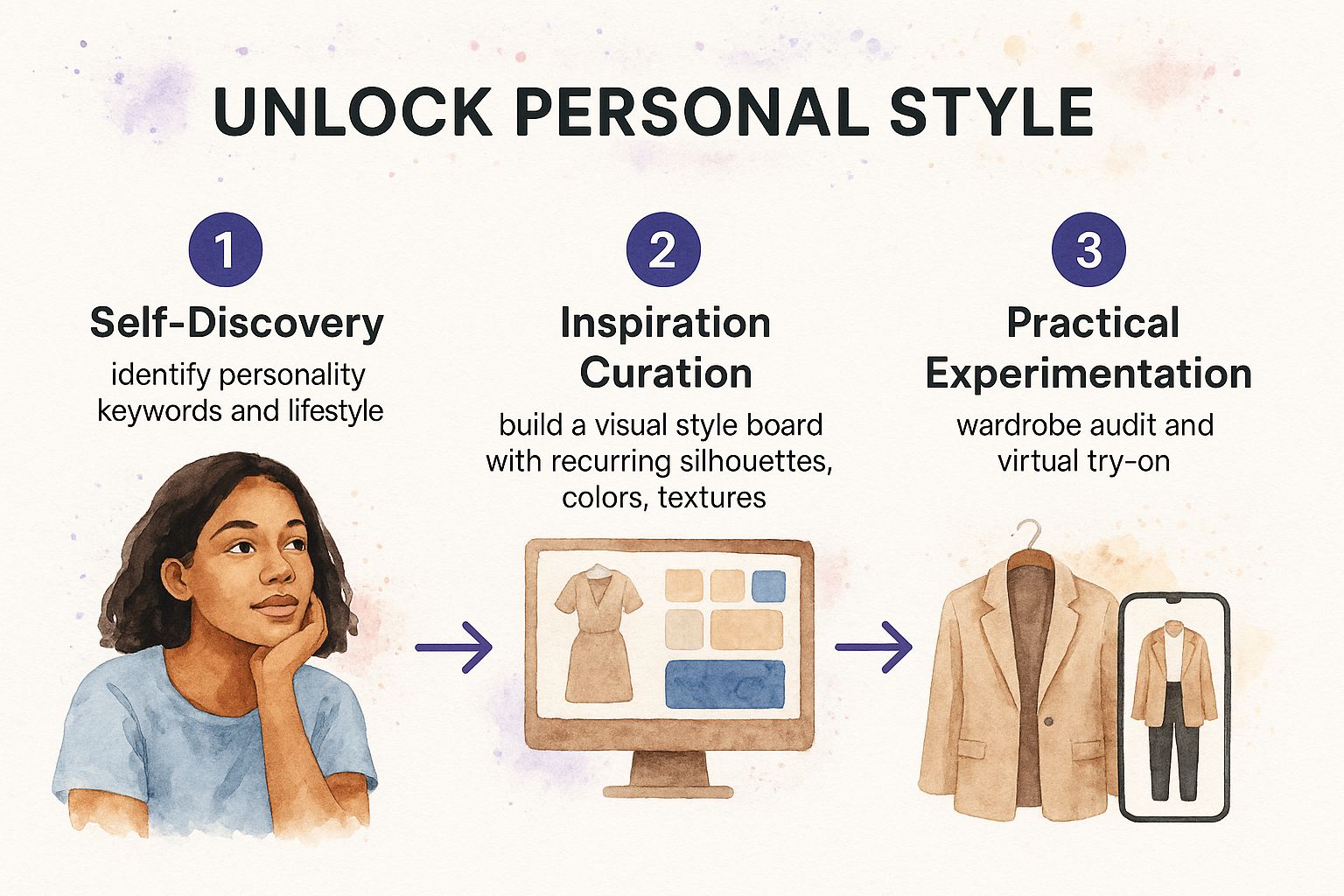 UNLOCK PERSONAL STYLE

1
Self-Discovery
identify personality keywords and lifestyle

2
Inspiration Curation
build a visual style board with recurring silhouettes, colors, textures

3
Practical Experimentation
wardrobe audit and virtual try-on